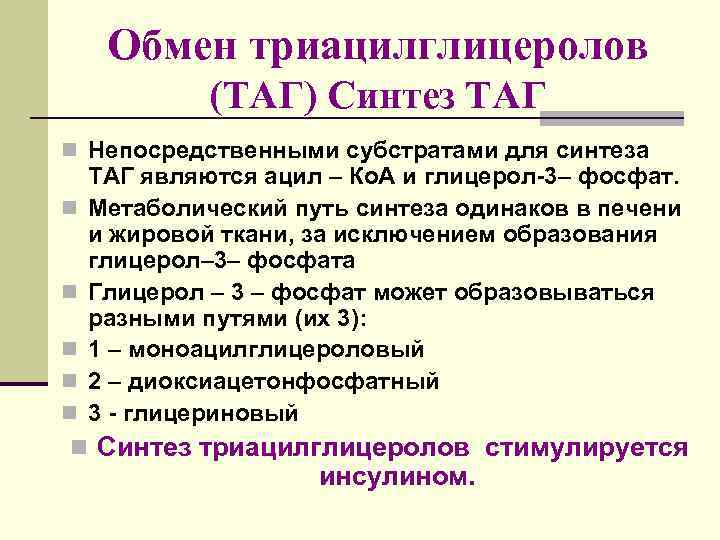 Обмен триацилглицеролов (ТАГ) Синтез ТАГ

Непосредственными субстратами для синтеза ТАГ являются ацил – КоА и глицерол-3– фосфат.

Метаболический путь синтеза одинаков в печени и жировой ткани, за исключением образования глицерол–3– фосфата

Глицерол – 3 – фосфат может образовываться разными путями (их 3):

1 – моноацилглицероловый

2 – диоксиацетонфосфатный

3 - глицериновый

Синтез триацилглицеролов стимулируется инсулином.